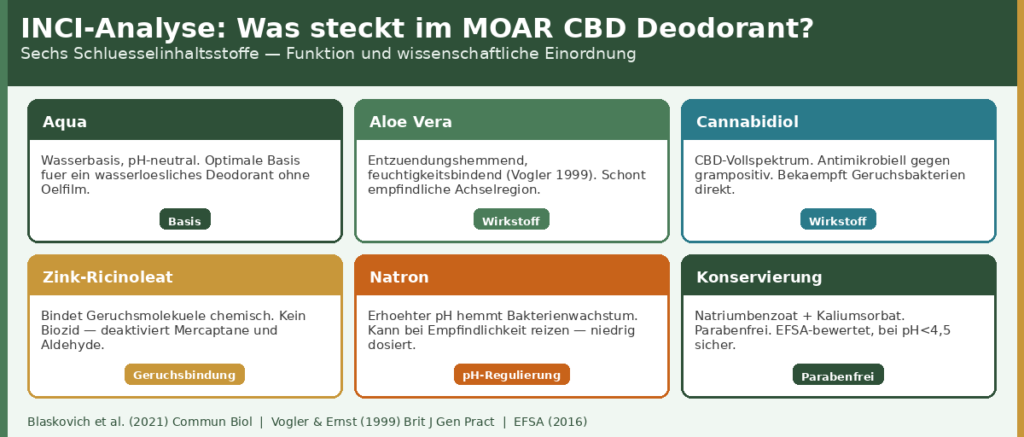 INCI-Analyse: Was steckt im MOAR CBD Deodorant?
Sechs Schluesselinhaltsstoffe — Funktion und wissenschaftliche Einordnung

Aqua

Wasserbasis, pH-neutral. Optimale Basis fuer ein wasserloesliches Deodorant ohne Oelfilm.

Basis

Aloe Vera

Entzuendungshemmend, feuchtigkeitsbindend (Vogler 1999). Schont empfindliche Achselregion.

Wirkstoff

Cannabidiol

CBD-Vollspektrum. Antimikrobiell gegen grampositiv. Bekaempft Geruchsbakterien direkt.

Wirkstoff

Zink-Ricinoleat

Bindet Geruchsmolekuele chemisch. Kein Biozid — deaktiviert Mercaptane und Aldehyde.

Geruchsbindung

Natron

Erhoehter pH hemmt Bakterienwachstum. Kann bei Empfindlichkeit reizen — niedrig dosiert.

pH-Regulierung

Konservierung

Natriumbenzoat + Kaliumsorbat. Parabenfrei. EFSA-bewertet, bei pH<4,5 sicher.

Parabenfrei

Blaskovich et al. (2021) Commun Biol | Vogler & Ernst (1999) Brit J Gen Pract | EFSA (2016)